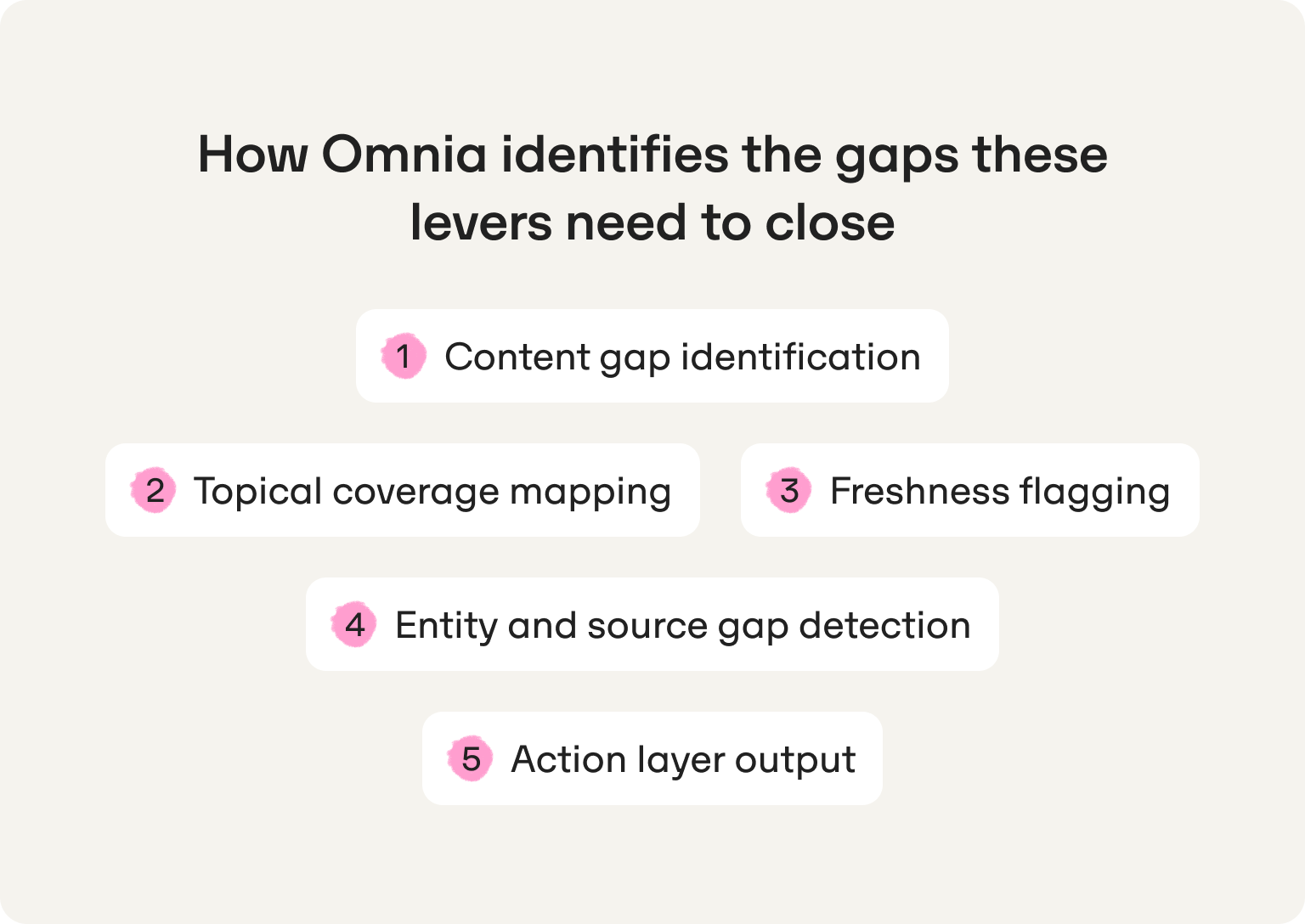 How Omnia identifies the gaps these levers need to close

1 Content gap identification

2 Topical coverage mapping

3 Freshness flagging

4 Entity and source gap detection

5 Action layer output